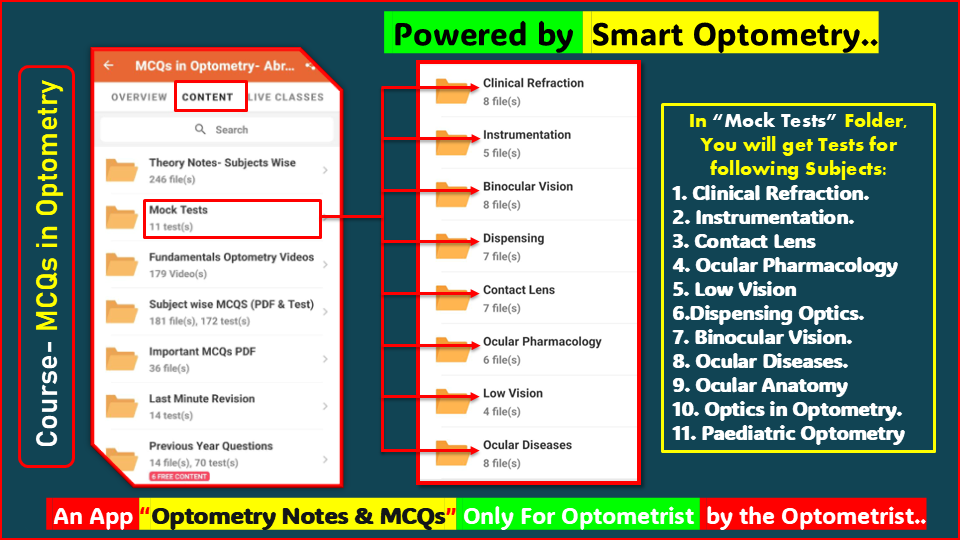 Powered by Smart Optometry..

Course- MCQs in Optometry

MCQs in Optometry- Abr...

OVERVIEW CONTENT LIVE CLASSES

Search

Theory Notes- Subjects Wise
246 file(s)

Mock Tests
11 test(s)

Fundamentals Optometry Videos
179 Video(s)

Subject wise MCQS (PDF & Test)
181 file(s), 172 test(s)

Important MCQs PDF
36 file(s)

Last Minute Revision
14 test(s)

Previous Year Questions
14 file(s), 70 test(s)
6 FREE CONTENT

Clinical Refraction
8 file(s)

Instrumentation
5 file(s)

Binocular Vision
8 file(s)

Dispensing
7 file(s)

Contact Lens
7 file(s)

Ocular Pharmacology
6 file(s)

Low Vision
4 file(s)

Ocular Diseases
8 file(s)

In "Mock Tests" Folder, You will get Tests for following Subjects:
1. Clinical Refraction.
2. Instrumentation.
3. Contact Lens
4. Ocular Pharmacology
5. Low Vision
6.Dispensing Optics.
7. Binocular Vision.
8. Ocular Diseases.
9. Ocular Anatomy
10. Optics in Optometry.
11. Paediatric Optometry

An App "Optometry Notes & MCQs" Only For Optometrist by the Optometrist..